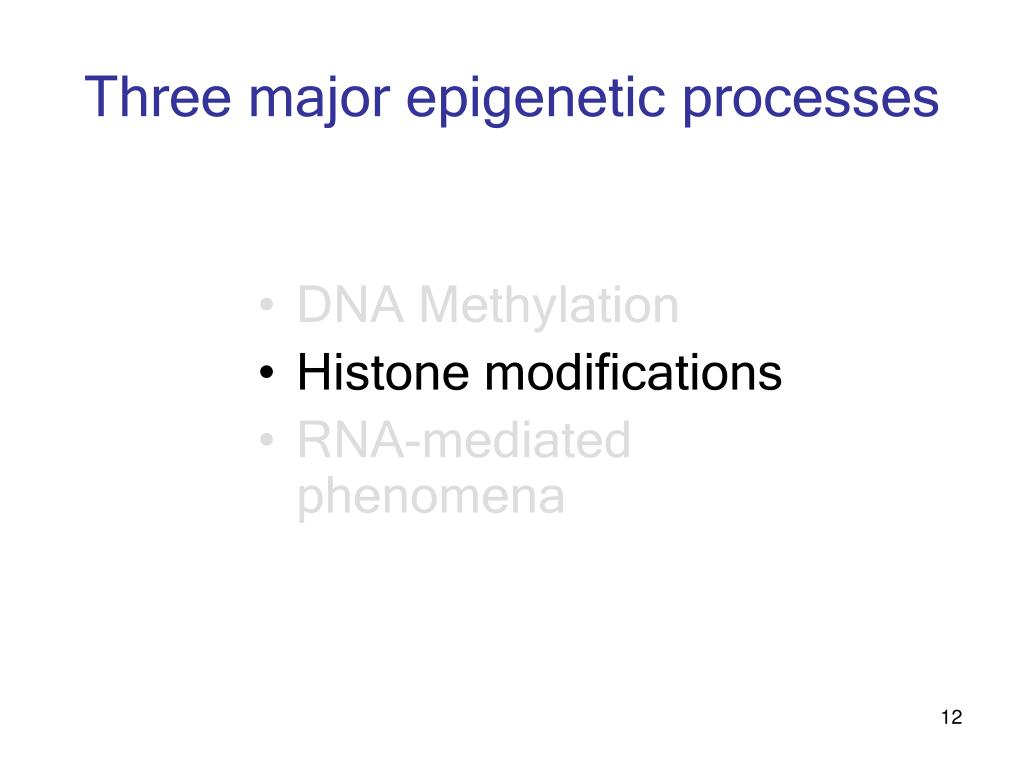 Three major epigenetic processes

• DNA Methylation
• Histone modifications
• RNA-mediated phenomena

12